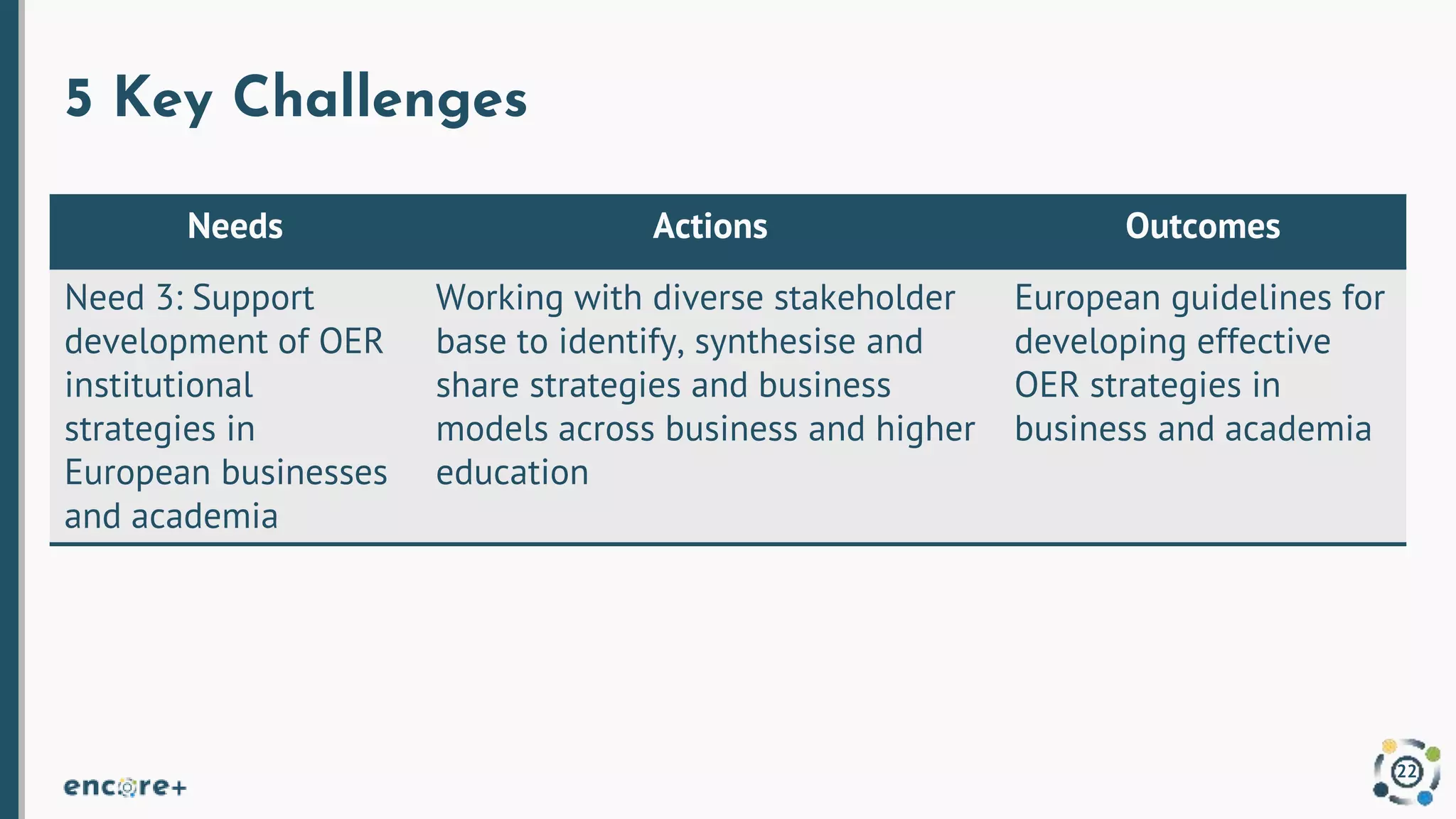 5 Key Challenges

| Needs | Actions | Outcomes |
|---|---|---|
| Need 3: Support development of OER institutional strategies in European businesses and academia | Working with diverse stakeholder base to identify, synthesise and share strategies and business models across business and higher education | European guidelines for developing effective OER strategies in business and academia |

encore+

22